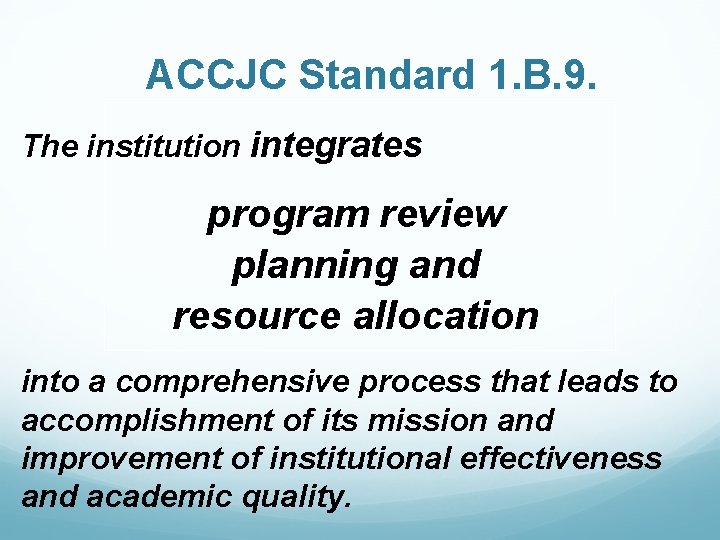 ACCJC Standard 1.B.9.

The institution integrates

program review
planning and
resource allocation

into a comprehensive process that leads to accomplishment of its mission and improvement of institutional effectiveness and academic quality.